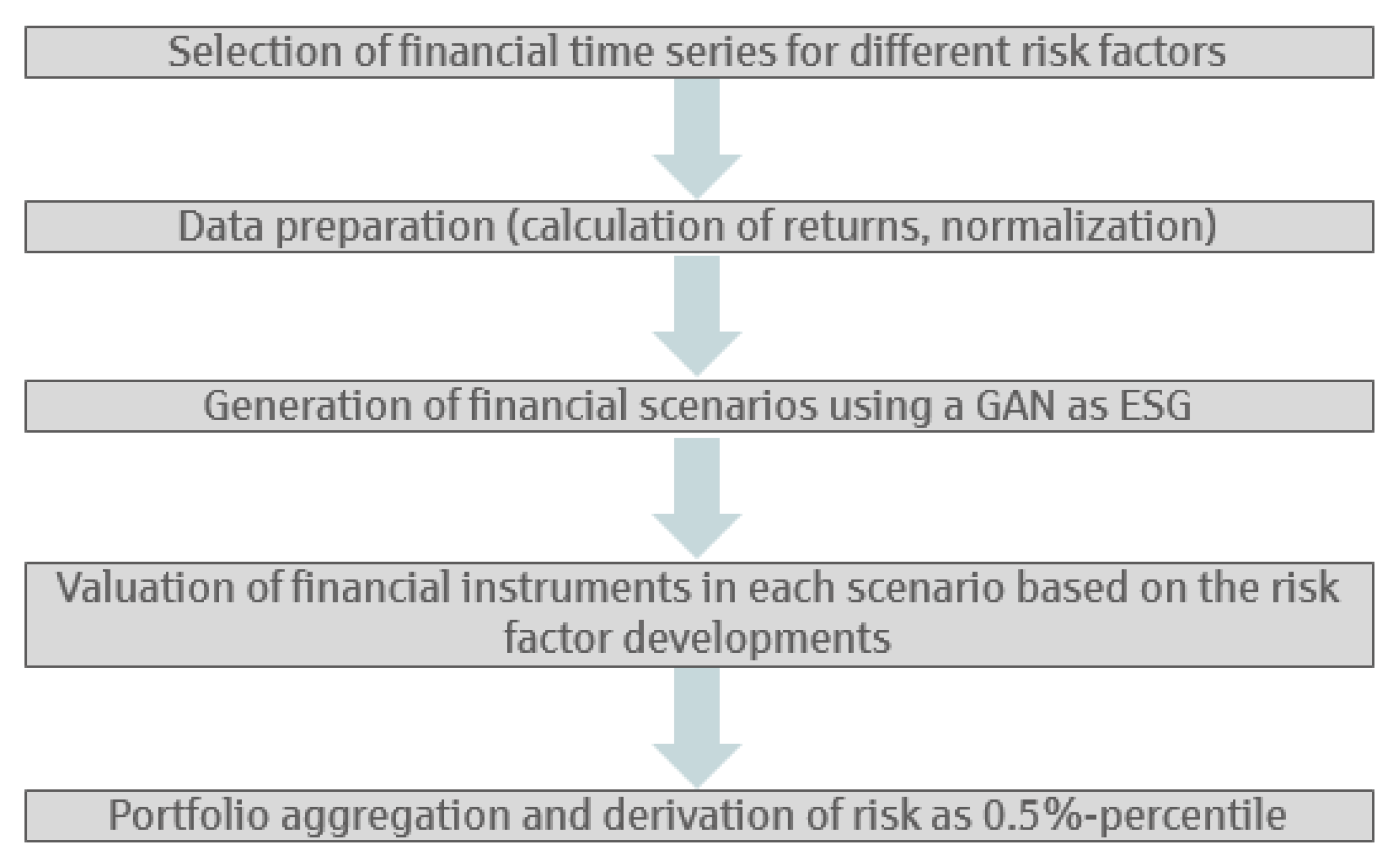 Selection of financial time series for different risk factors

Data preparation (calculation of returns, normalization)

Generation of financial scenarios using a GAN as ESG

Valuation of financial instruments in each scenario based on the risk factor developments

Portfolio aggregation and derivation of risk as 0.5%-percentile